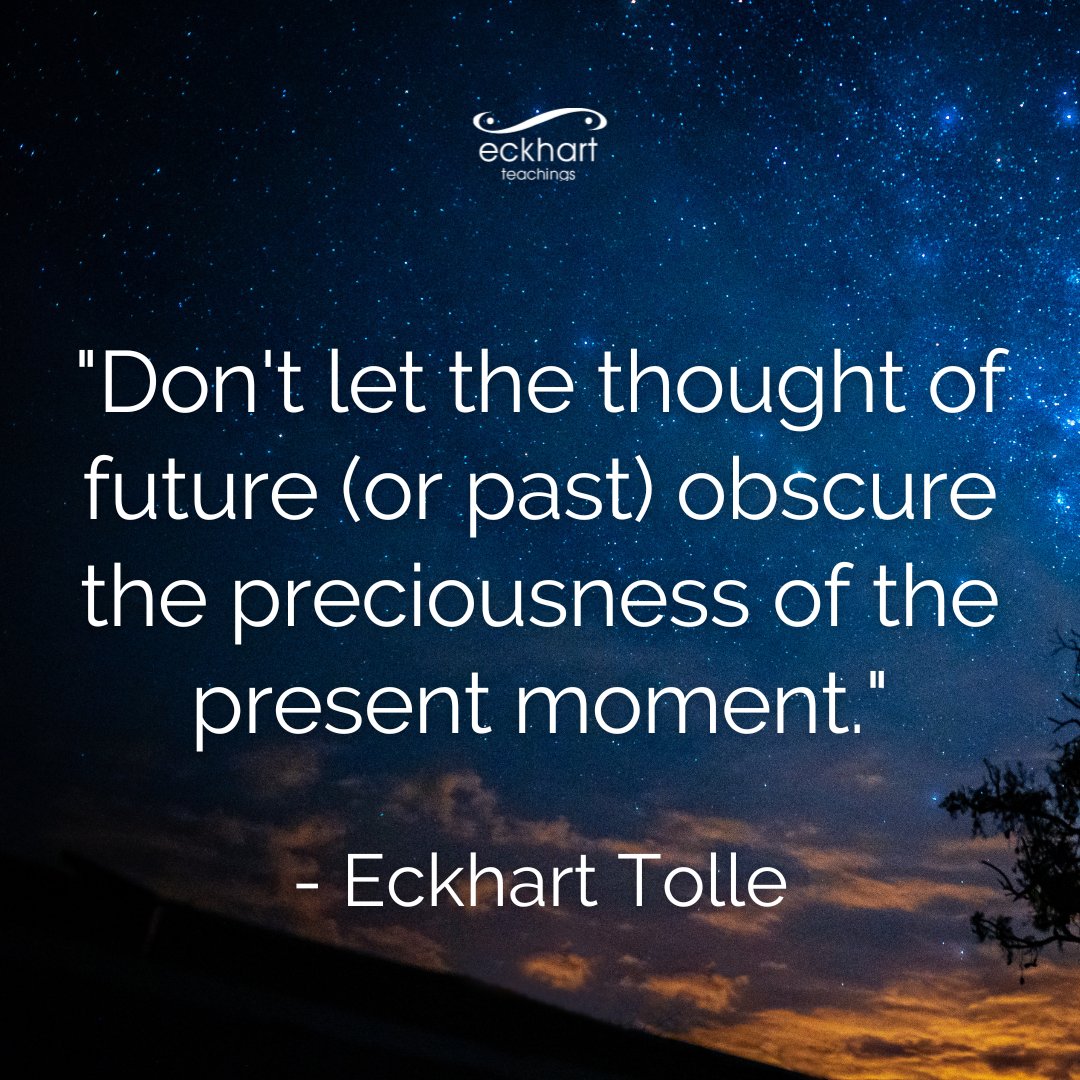 eckhart
teachings

"Don't let the thought of future (or past) obscure the preciousness of the present moment."

- Eckhart Tolle